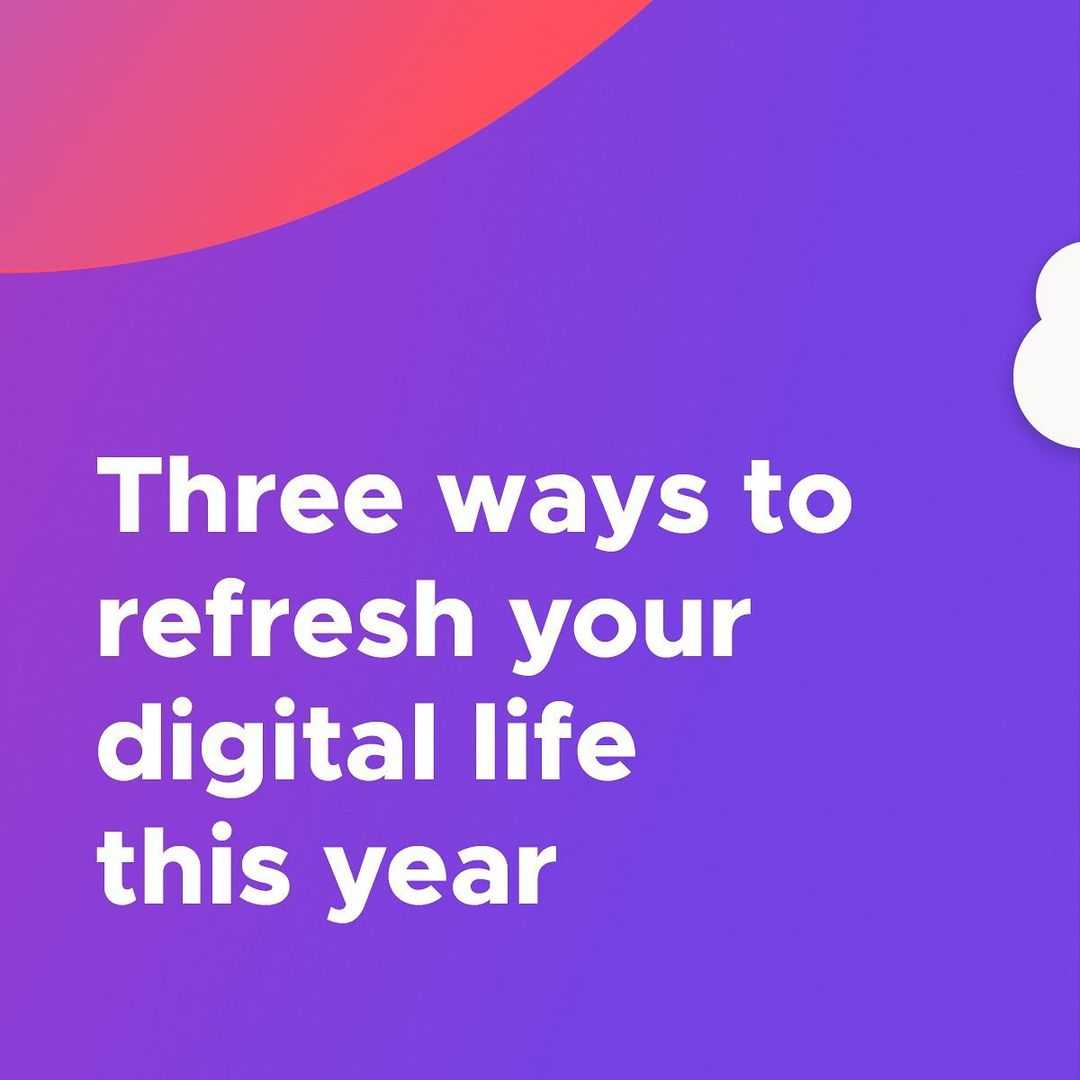 Three ways to refresh your digital life this year